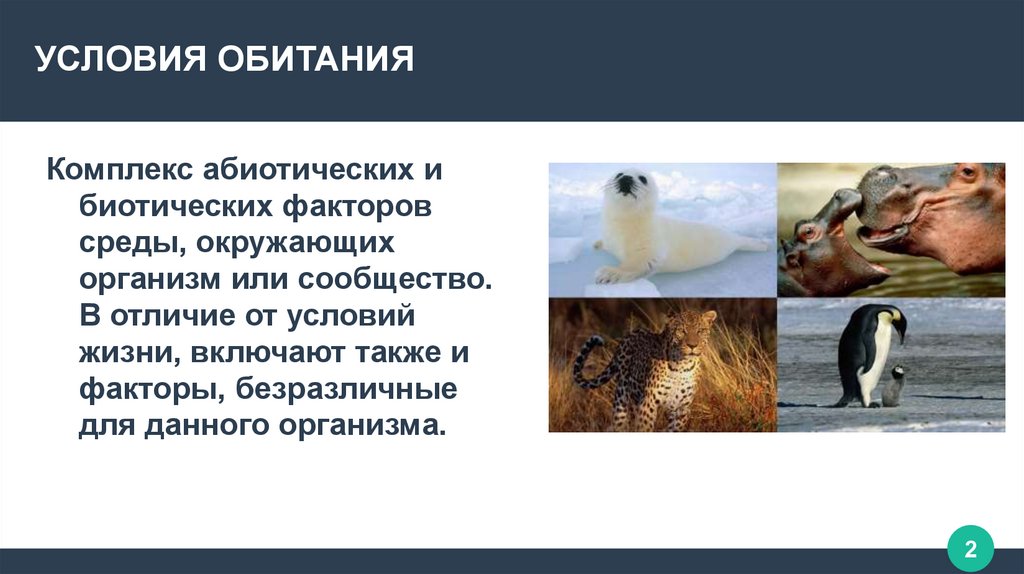 УСЛОВИЯ ОБИТАНИЯ

Комплекс абиотических и биотических факторов среды, окружающих организм или сообщество. В отличие от условий жизни, включают также и факторы, безразличные для данного организма.

2